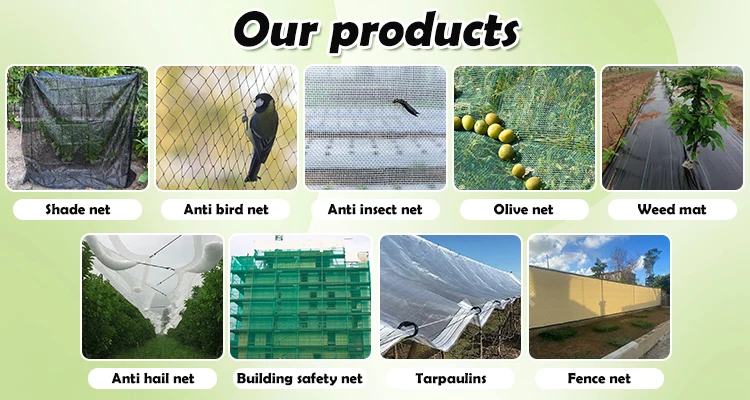 Our products

Shade net

Anti bird net

Anti insect net

Olive net

Weed mat

Anti hail net

Building safety net

Tarpaulins

Fence net